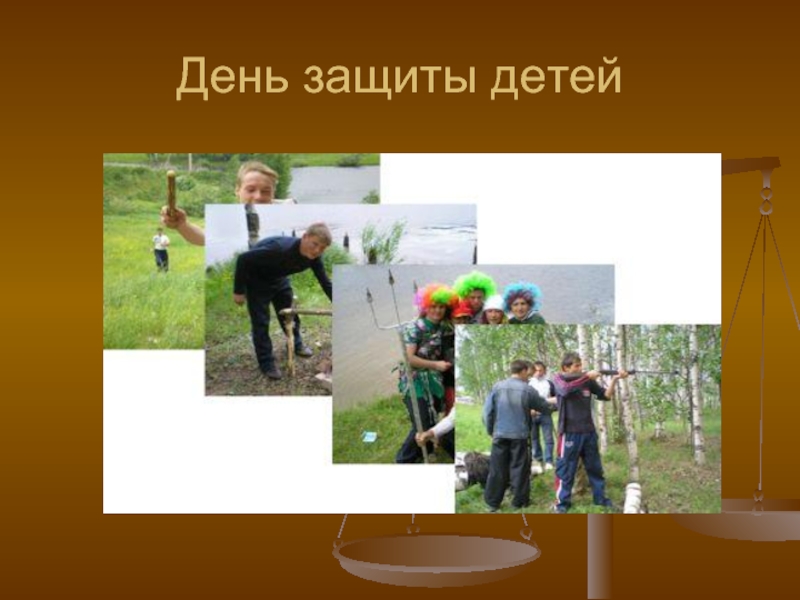 День защиты детей